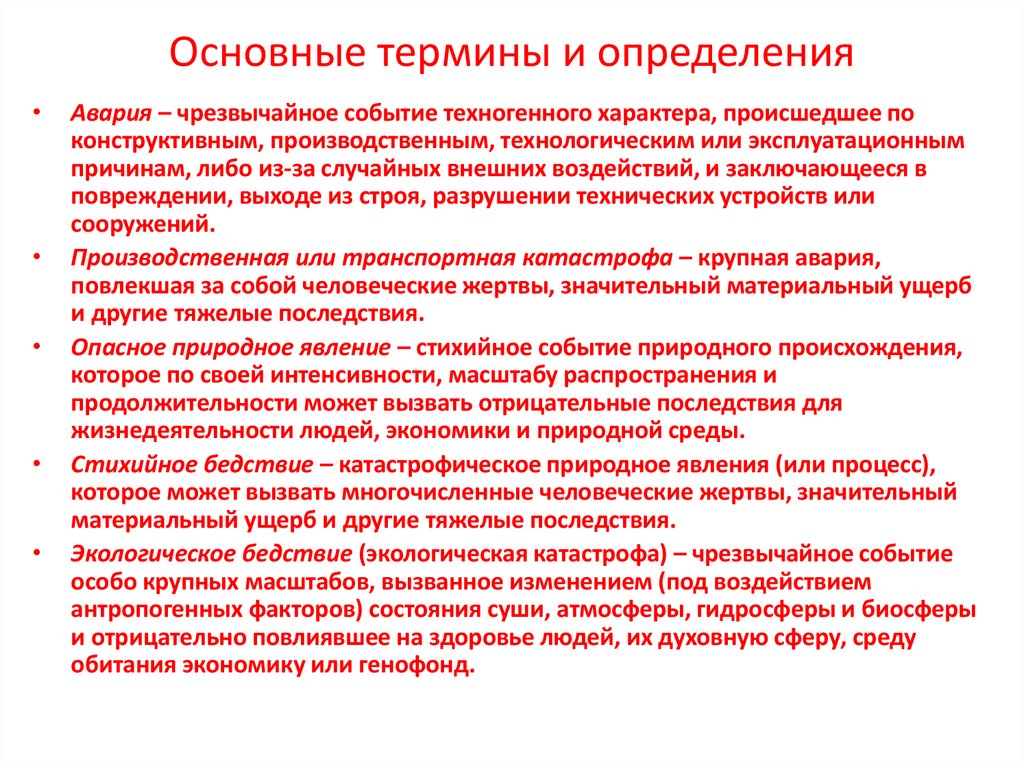 Основные термины и определения

• Авария – чрезвычайное событие техногенного характера, происшедшее по конструктивным, производственным, технологическим или эксплуатационным причинам, либо из-за случайных внешних воздействий, и заключающееся в повреждении, выходе из строя, разрушении технических устройств или сооружений.

• Производственная или транспортная катастрофа – крупная авария, повлекшая за собой человеческие жертвы, значительный материальный ущерб и другие тяжелые последствия.

• Опасное природное явление – стихийное событие природного происхождения, которое по своей интенсивности, масштабу распространения и продолжительности может вызвать отрицательные последствия для жизнедеятельности людей, экономики и природной среды.

• Стихийное бедствие – катастрофическое природное явления (или процесс), которое может вызвать многочисленные человеческие жертвы, значительный материальный ущерб и другие тяжелые последствия.

• Экологическое бедствие (экологическая катастрофа) – чрезвычайное событие особо крупных масштабов, вызванное изменением (под воздействием антропогенных факторов) состояния суши, атмосферы, гидросферы и биосферы и отрицательно повлиявшее на здоровье людей, их духовную сферу, среду обитания экономику или генофонд.